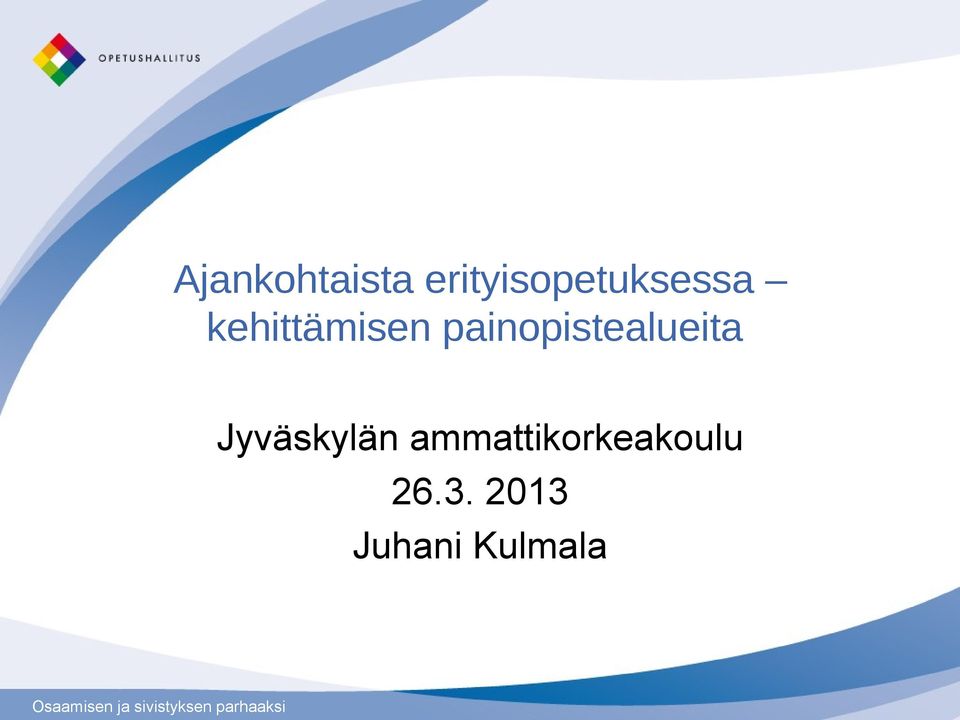 OPETUSHALLITUS

Ajankohtaista erityisopetuksessa – kehittämisen painopistealueita

Jyväskylän ammattikorkeakoulu
26.3. 2013
Juhani Kulmala

Osaamisen ja sivistyksen parhaaksi